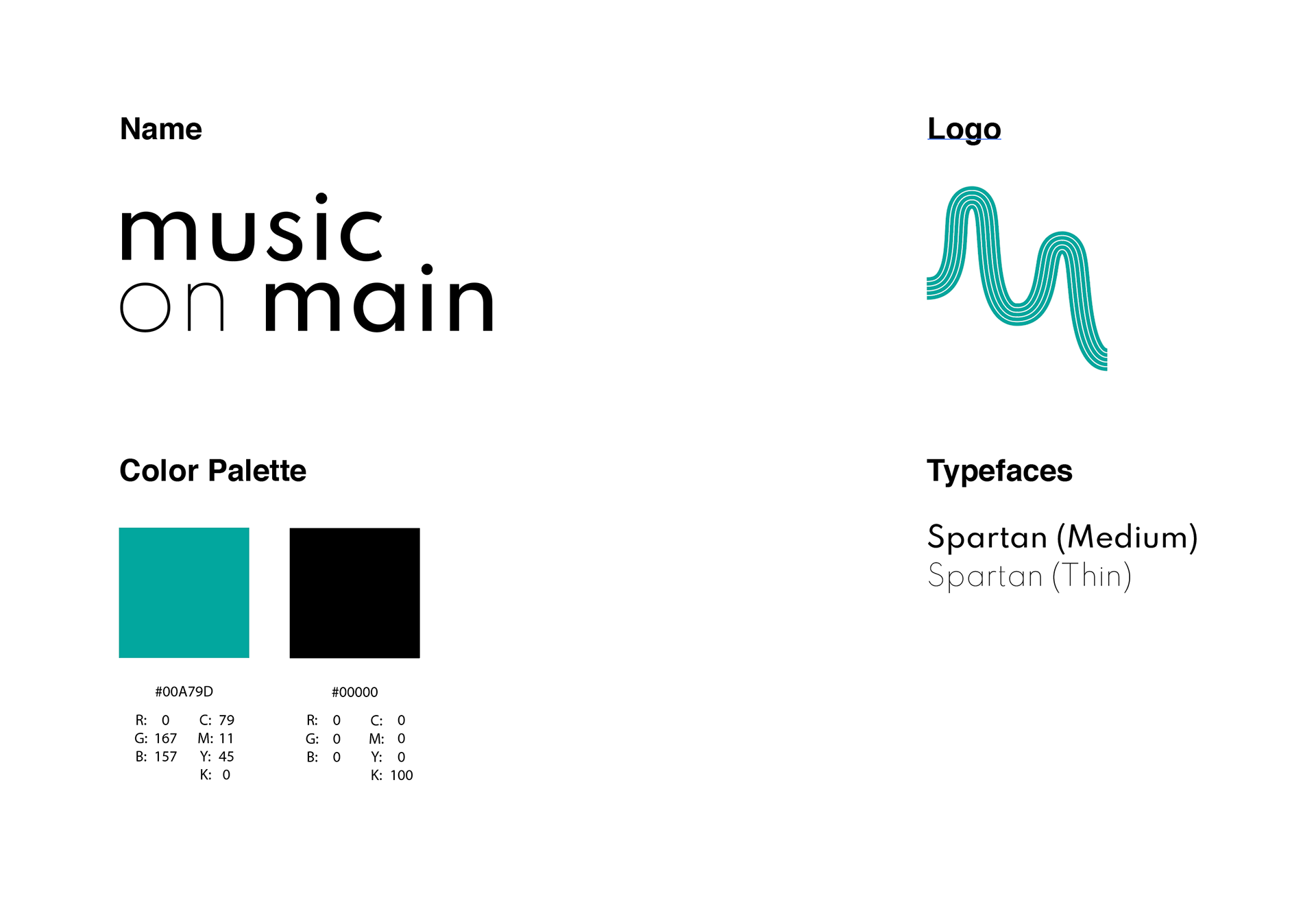 Name

music
on main

Logo

Color Palette

#00A79D

R: 0
G: 167
B: 157

C: 79
M: 11
Y: 45
K: 0

#00000

R: 0
G: 0
B: 0

C: 0
M: 0
Y: 0
K: 100

Typefaces

Spartan (Medium)
Spartan (Thin)